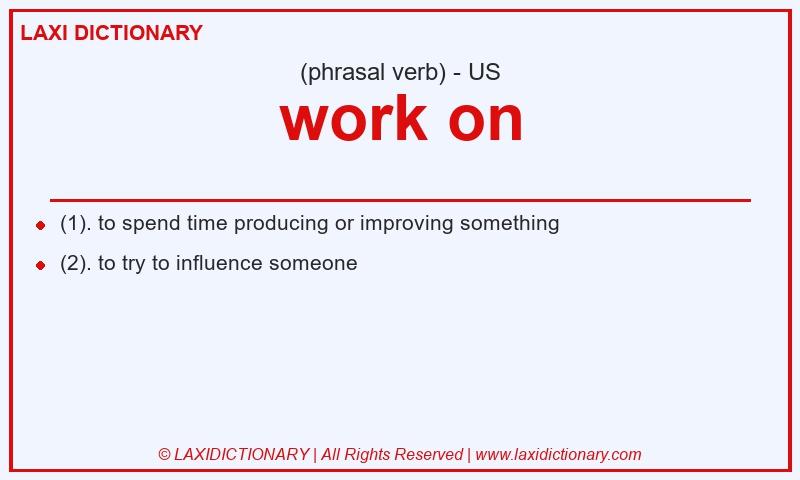 LAXI DICTIONARY

(phrasal verb) - US

work on

- (1). to spend time producing or improving something
- (2). to try to influence someone

© LAXIDICTIONARY | All Rights Reserved | www.laxidictionary.com